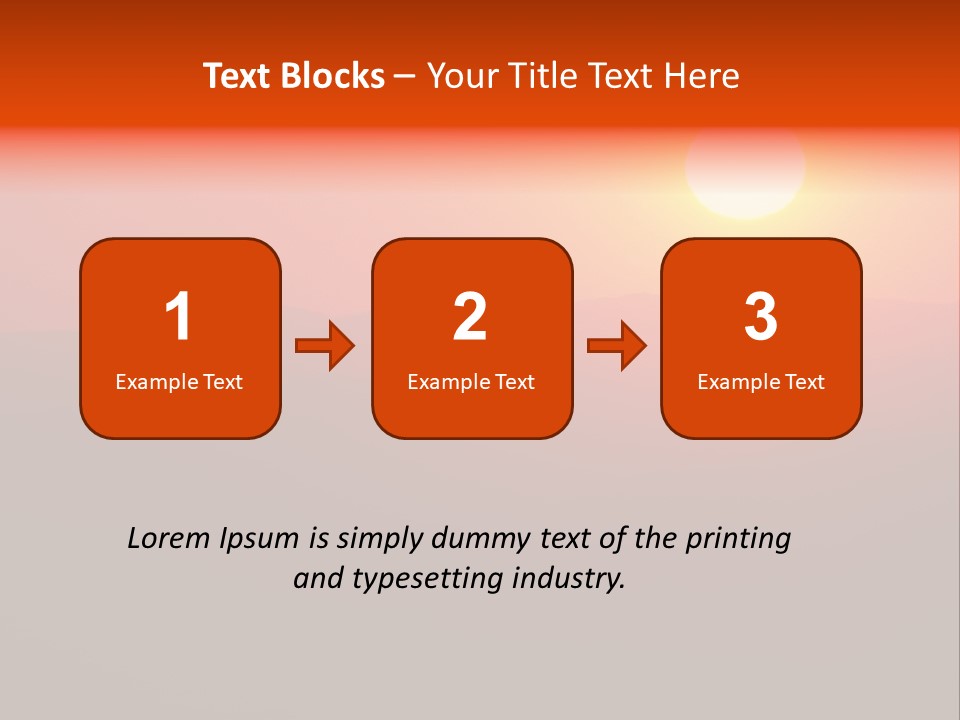 Text Blocks – Your Title Text Here

1
Example Text

2
Example Text

3
Example Text

Lorem Ipsum is simply dummy text of the printing and typesetting industry.